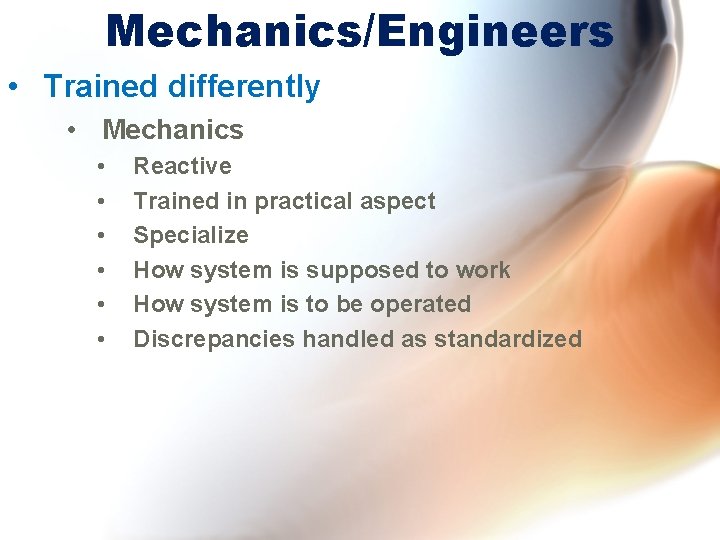 Mechanics/Engineers

• Trained differently
  • Mechanics
    • Reactive
    • Trained in practical aspect
    • Specialize
    • How system is supposed to work
    • How system is to be operated
    • Discrepancies handled as standardized